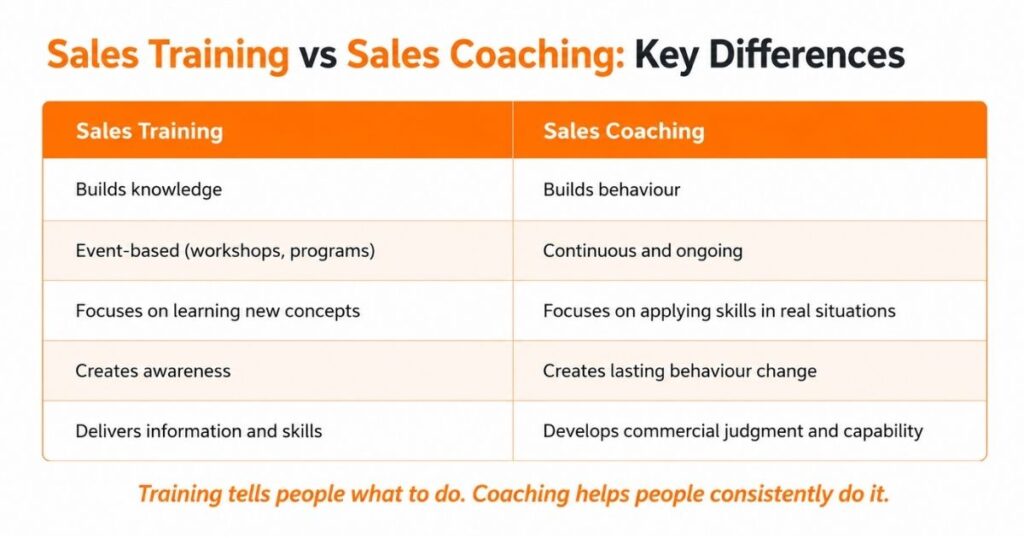 Sales Training vs Sales Coaching: Key Differences

| Sales Training | Sales Coaching |
|---|---|
| Builds knowledge | Builds behaviour |
| Event-based (workshops, programs) | Continuous and ongoing |
| Focuses on learning new concepts | Focuses on applying skills in real situations |
| Creates awareness | Creates lasting behaviour change |
| Delivers information and skills | Develops commercial judgment and capability |

Training tells people what to do. Coaching helps people consistently do it.